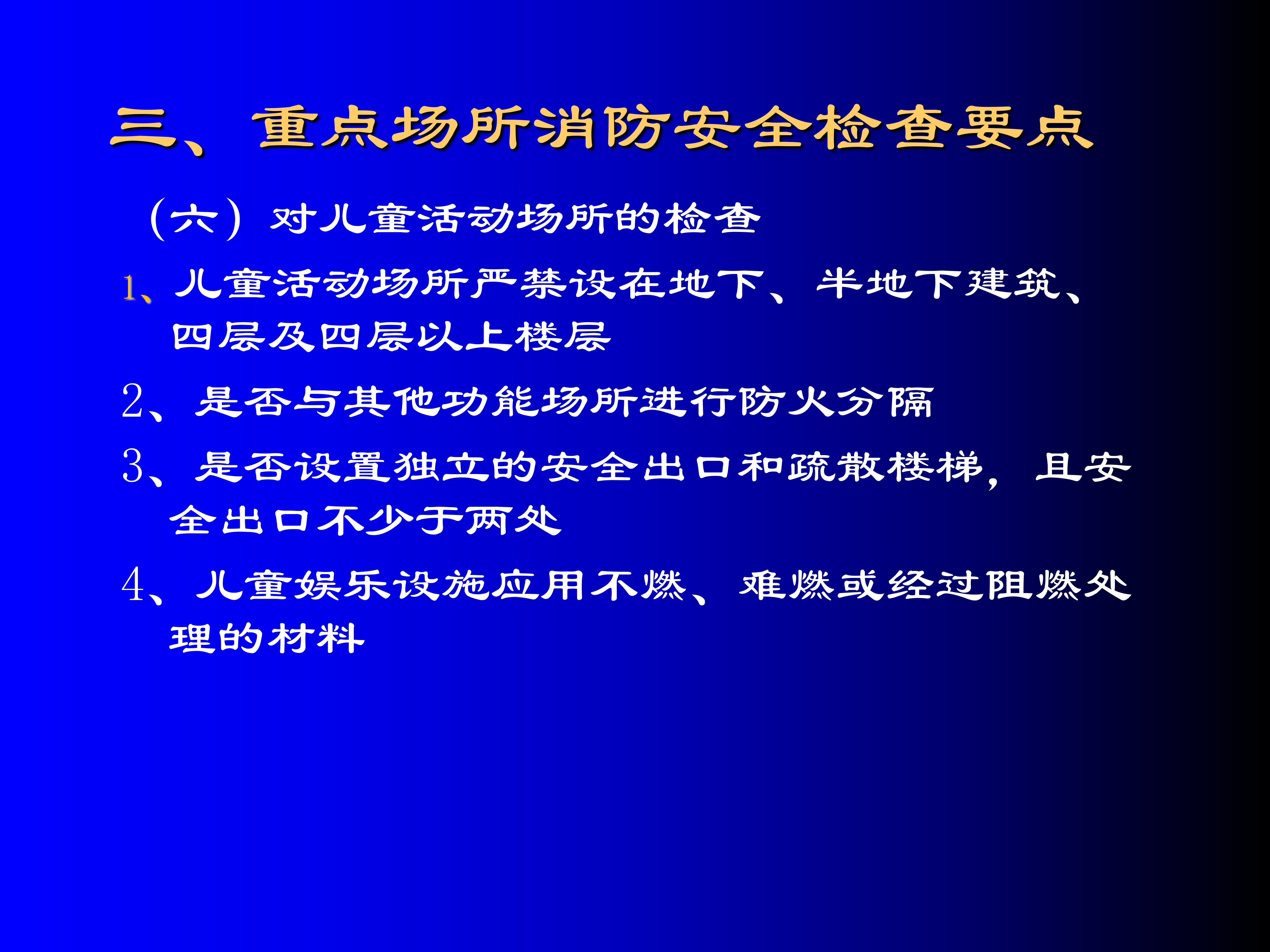 三、重点场所消防安全检查要点

（六）对儿童活动场所的检查

1、儿童活动场所严禁设在地下、半地下建筑、四层及四层以上楼层

2、是否与其他功能场所进行防火分隔

3、是否设置独立的安全出口和疏散楼梯，且安全出口不少于两处

4、儿童娱乐设施应用不燃、难燃或经过阻燃处理的材料